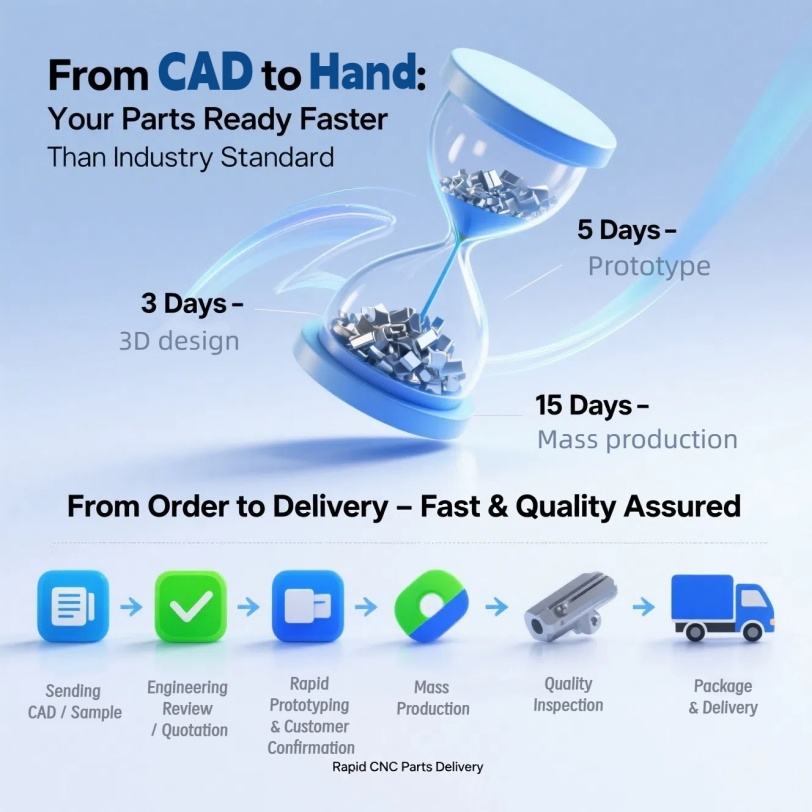 From CAD to Hand:
Your Parts Ready Faster
Than Industry Standard

5 Days –
Prototype

3 Days –
3D design

15 Days –
Mass production

From Order to Delivery – Fast & Quality Assured

Sending CAD / Sample

Engineering Review / Quotation

Rapid Prototyping & Customer Confirmation

Mass Production

Quality Inspection

Package & Delivery

Rapid CNC Parts Delivery